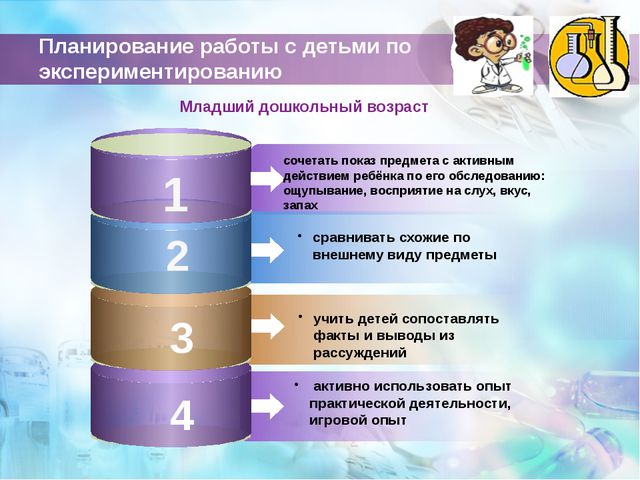 Планирование работы с детьми по экспериментированию

Младший дошкольный возраст

1

сочетать показ предмета с активным действием ребёнка по его обследованию: ощупывание, восприятие на слух, вкус, запах

2

• сравнивать схожие по внешнему виду предметы

3

• учить детей сопоставлять факты и выводы из рассуждений

4

• активно использовать опыт практической деятельности, игровой опыт